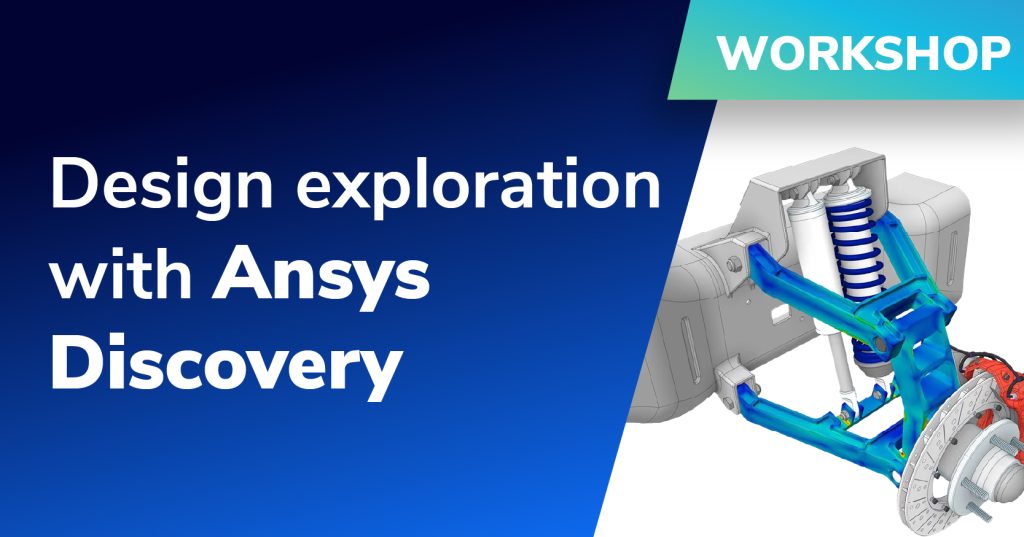 WORKSHOP

Design exploration with Ansys Discovery